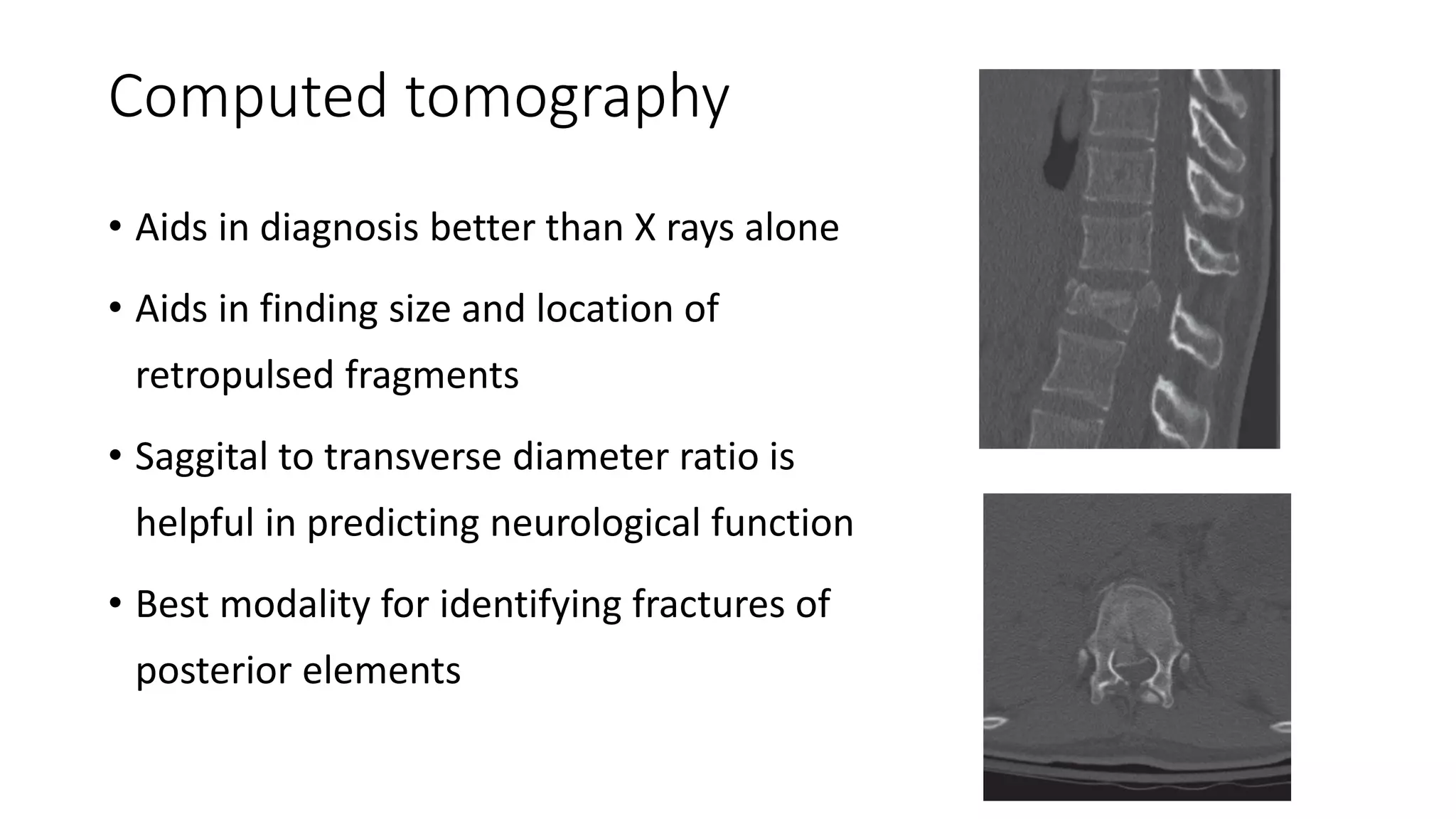 Computed tomography

• Aids in diagnosis better than X rays alone

• Aids in finding size and location of retropulsed fragments

• Saggital to transverse diameter ratio is helpful in predicting neurological function

• Best modality for identifying fractures of posterior elements